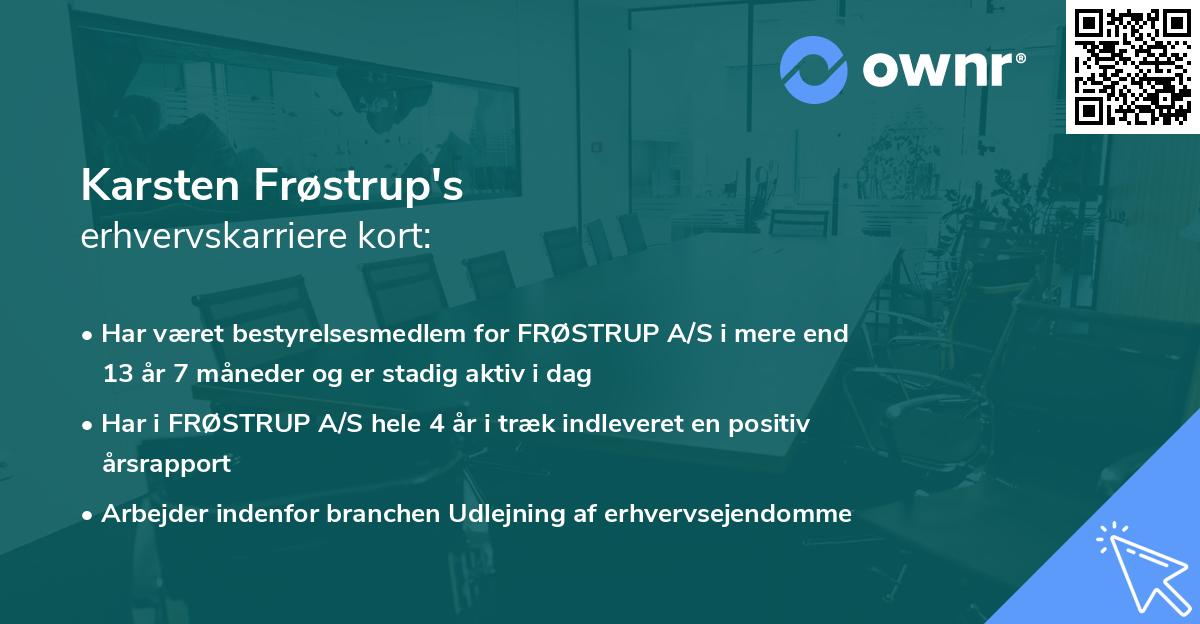 ownr®

Karsten Frøstrup's
erhvervskarriere kort:

• Har været bestyrelsesmedlem for FRØSTRUP A/S i mere end 13 år 7 måneder og er stadig aktiv i dag
• Har i FRØSTRUP A/S hele 4 år i træk indleveret en positiv årsrapport
• Arbejder indenfor branchen Udlejning af erhvervsejendomme